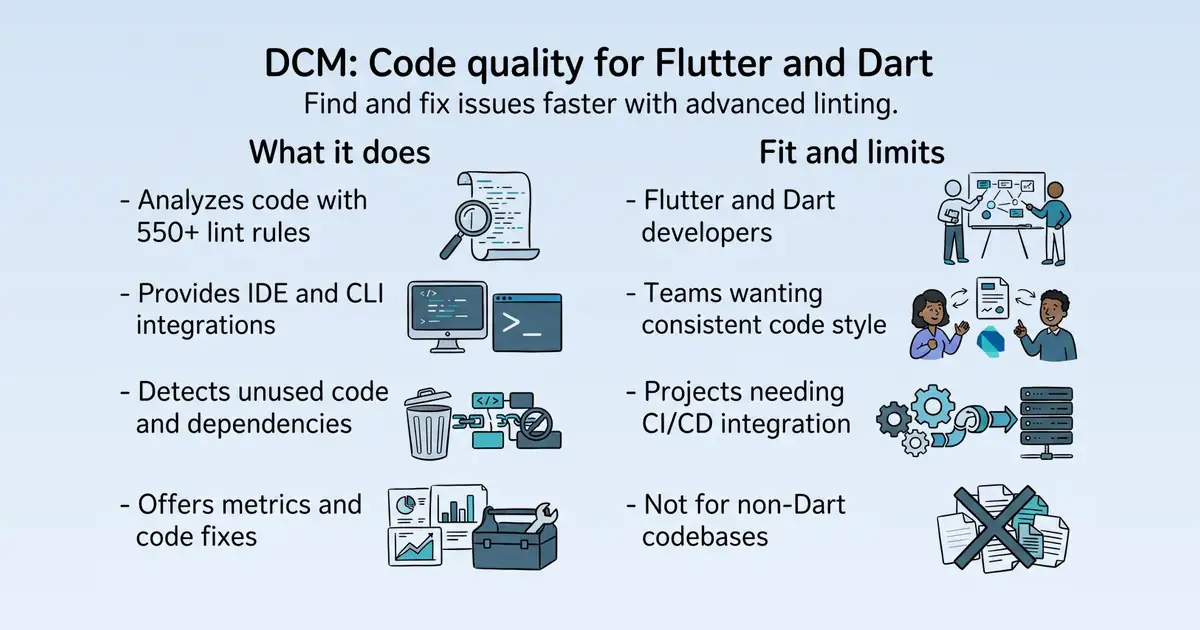 DCM: Code quality for Flutter and Dart

Find and fix issues faster with advanced linting.

What it does

- Analyzes code with 550+ lint rules

- Provides IDE and CLI integrations

- Detects unused code and dependencies

- Offers metrics and code fixes

Fit and limits

- Flutter and Dart developers

- Teams wanting consistent code style

- Projects needing CI/CD integration

- Not for non-Dart codebases